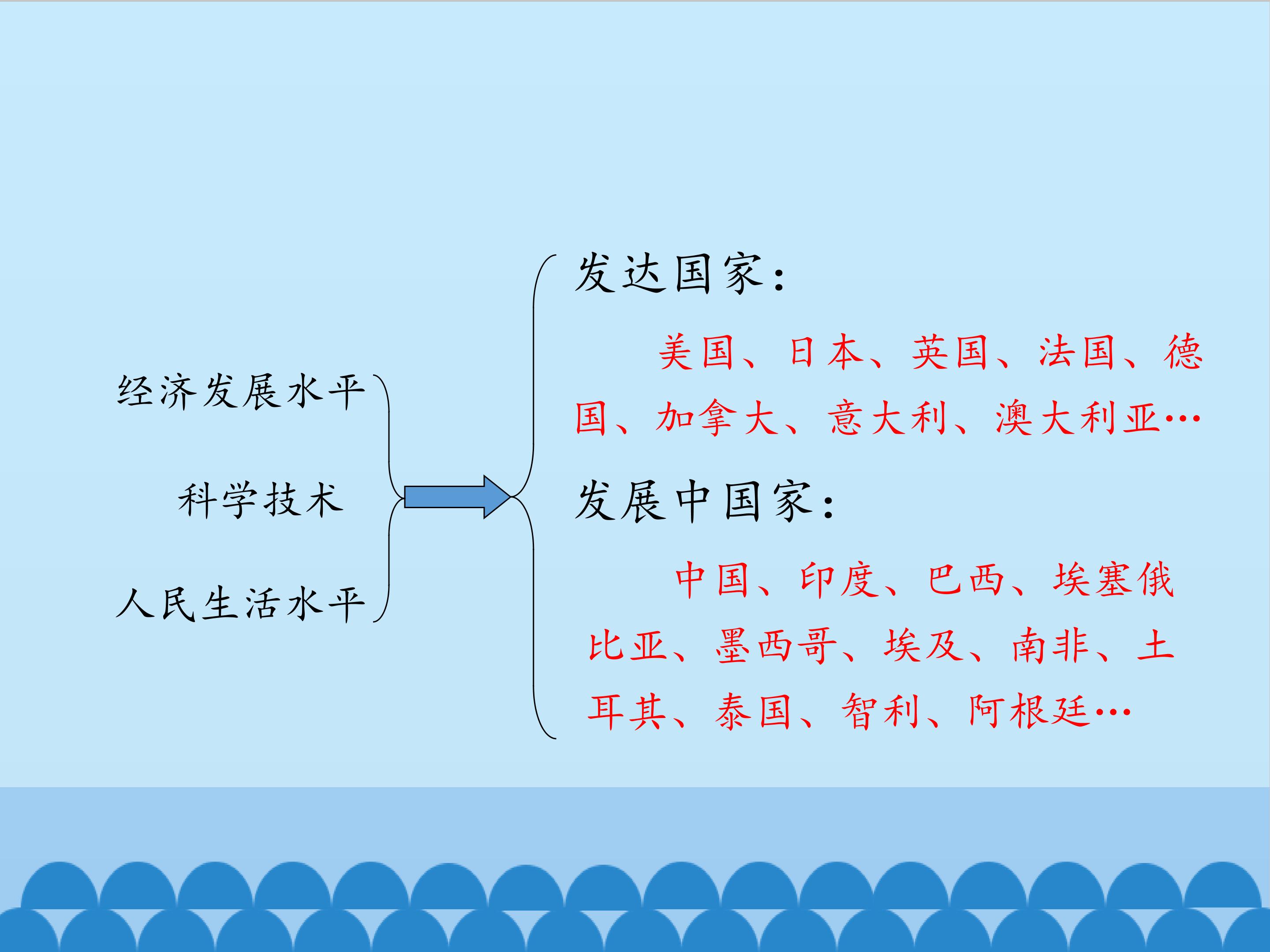 经济发展水平

科学技术

人民生活水平

发达国家：

美国、日本、英国、法国、德国、加拿大、意大利、澳大利亚…

发展中国家：

中国、印度、巴西、埃塞俄比亚、墨西哥、埃及、南非、土耳其、泰国、智利、阿根廷…